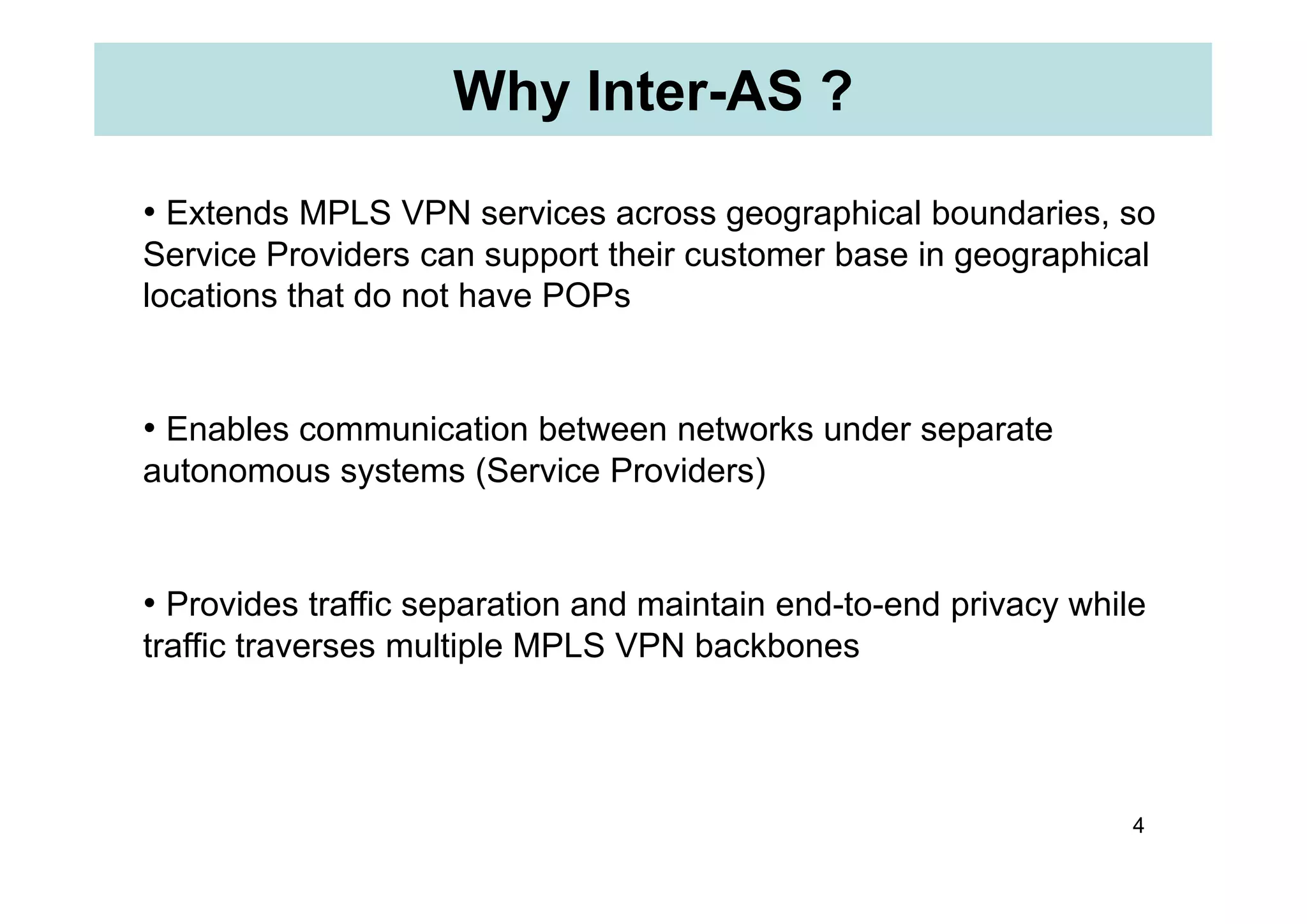 Why Inter-AS ?

• Extends MPLS VPN services across geographical boundaries, so Service Providers can support their customer base in geographical locations that do not have POPs

• Enables communication between networks under separate autonomous systems (Service Providers)

• Provides traffic separation and maintain end-to-end privacy while traffic traverses multiple MPLS VPN backbones

4